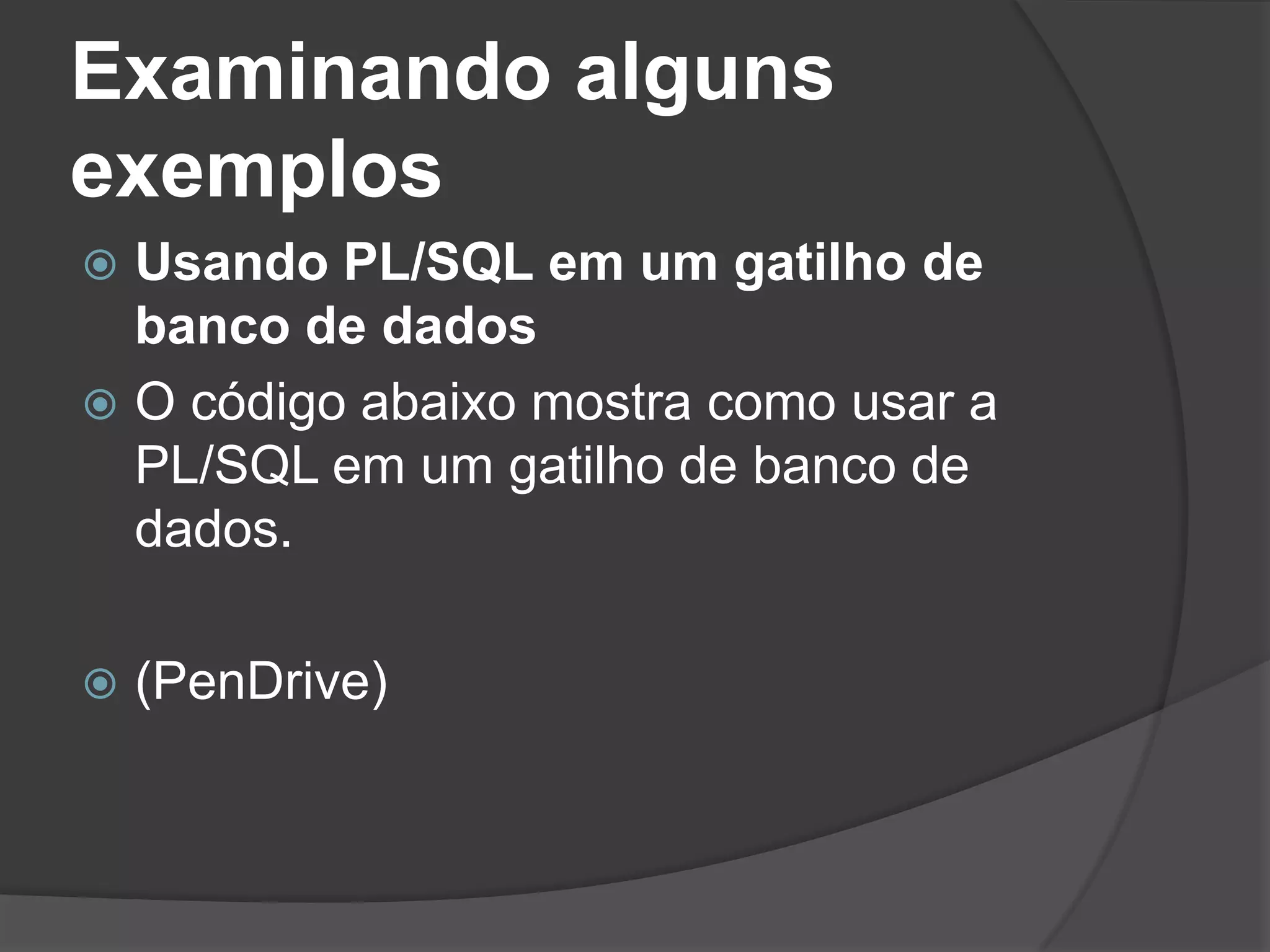 Examinando alguns exemplos

Usando PL/SQL em um gatilho de banco de dados

O código abaixo mostra como usar a PL/SQL em um gatilho de banco de dados.

(PenDrive)